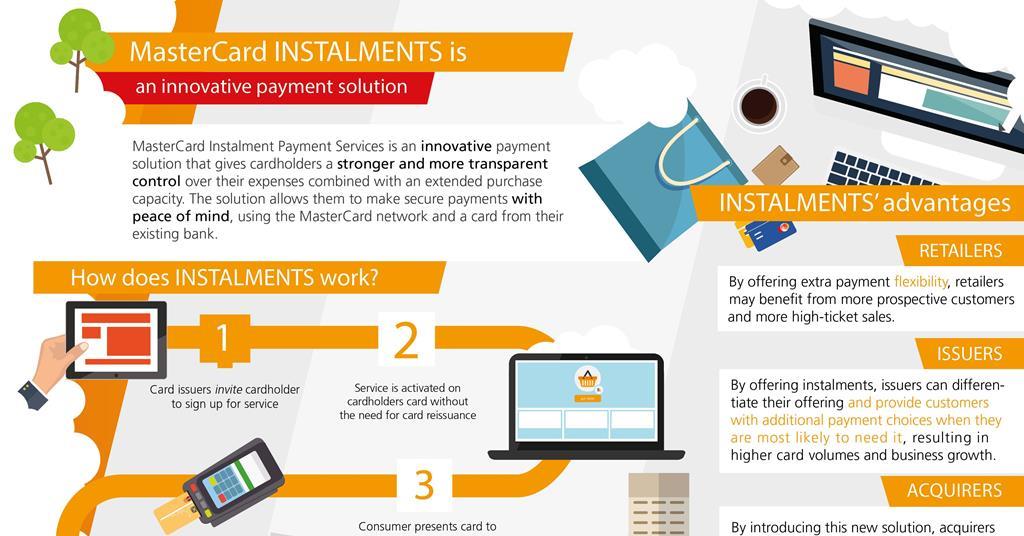 MasterCard INSTALMENTS is

an innovative payment solution

MasterCard Instalment Payment Services is an innovative payment solution that gives cardholders a stronger and more transparent control over their expenses combined with an extended purchase capacity. The solution allows them to make secure payments with peace of mind, using the MasterCard network and a card from their existing bank.

How does INSTALMENTS work?

1

Card issuers invite cardholder to sign up for service

2

Service is activated on cardholders card without the need for card reissuance

3

Consumer presents card to

INSTALMENTS' advantages

RETAILERS

By offering extra payment flexibility, retailers may benefit from more prospective customers and more high-ticket sales.

ISSUERS

By offering instalments, issuers can differentiate their offering and provide customers with additional payment choices when they are most likely to need it, resulting in higher card volumes and business growth.

ACQUIRERS

By introducing this new solution, acquirers